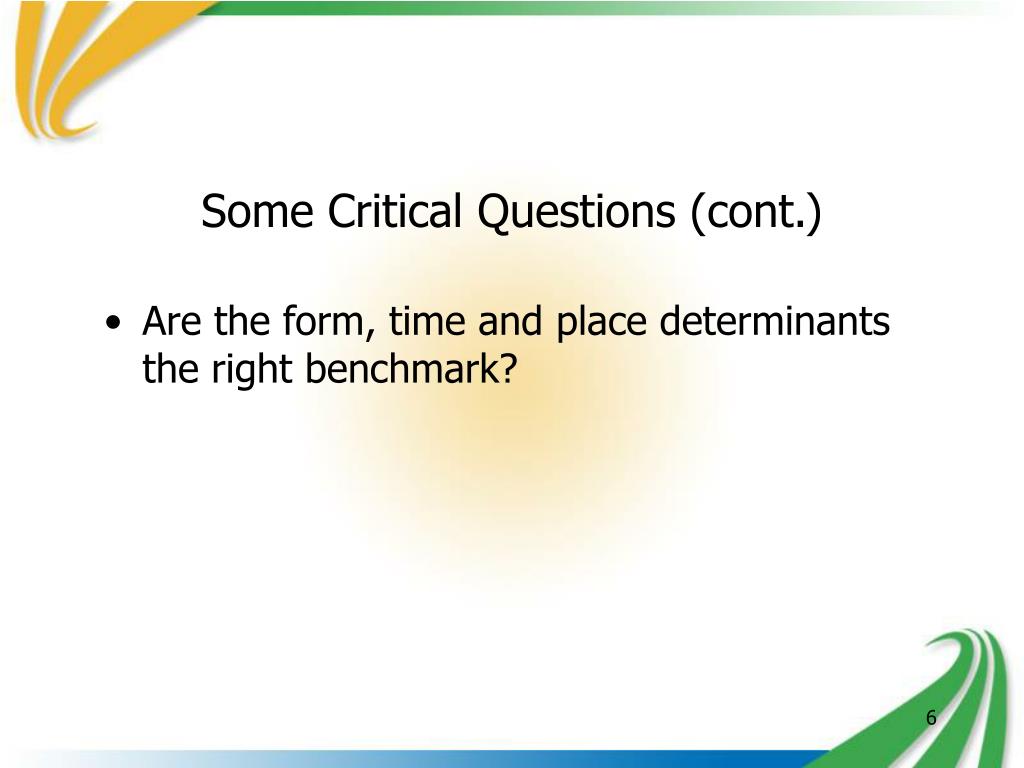 Some Critical Questions (cont.)

• Are the form, time and place determinants the right benchmark?

6